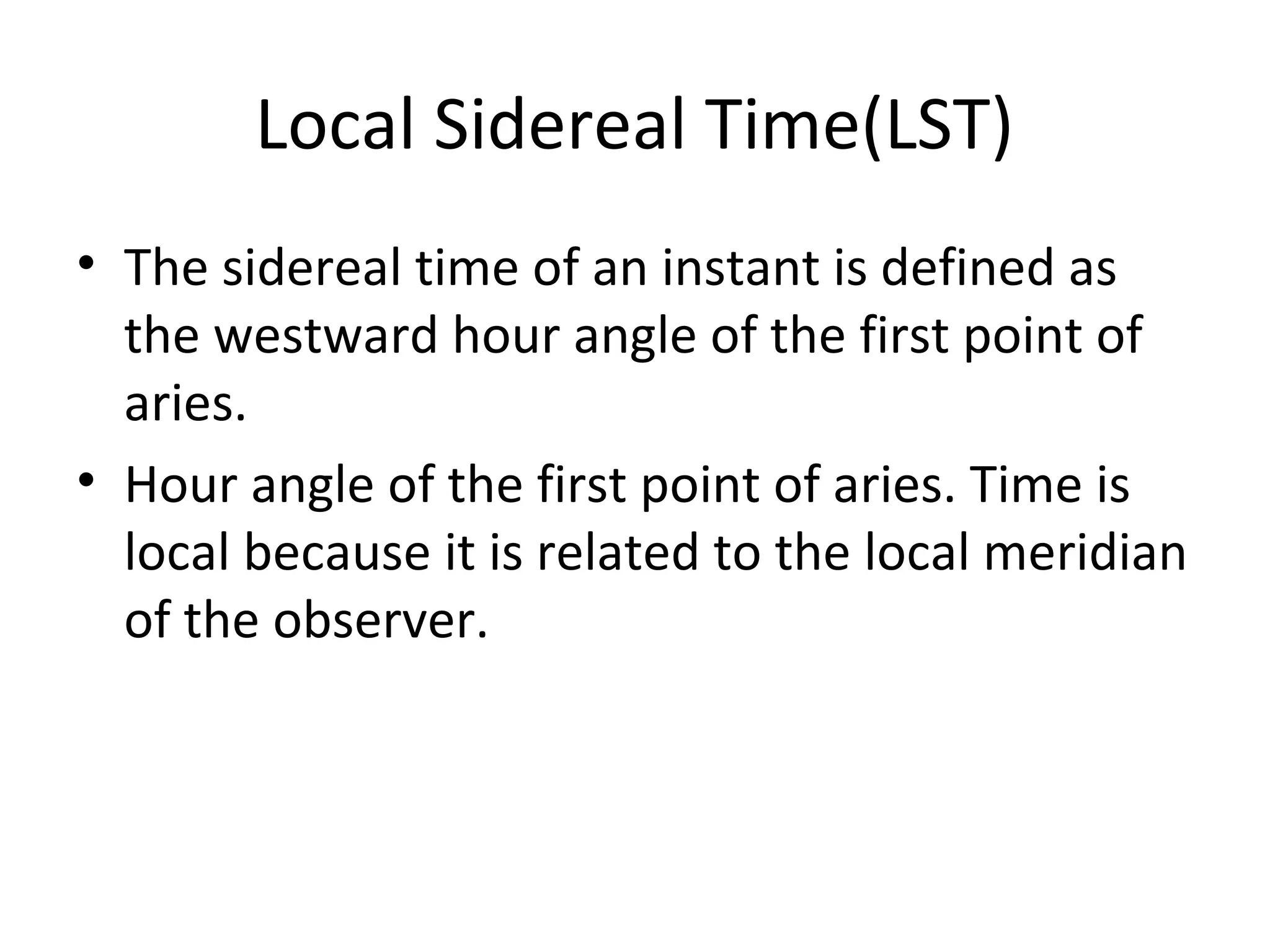 Local Sidereal Time(LST)

• The sidereal time of an instant is defined as the westward hour angle of the first point of aries.

• Hour angle of the first point of aries. Time is local because it is related to the local meridian of the observer.